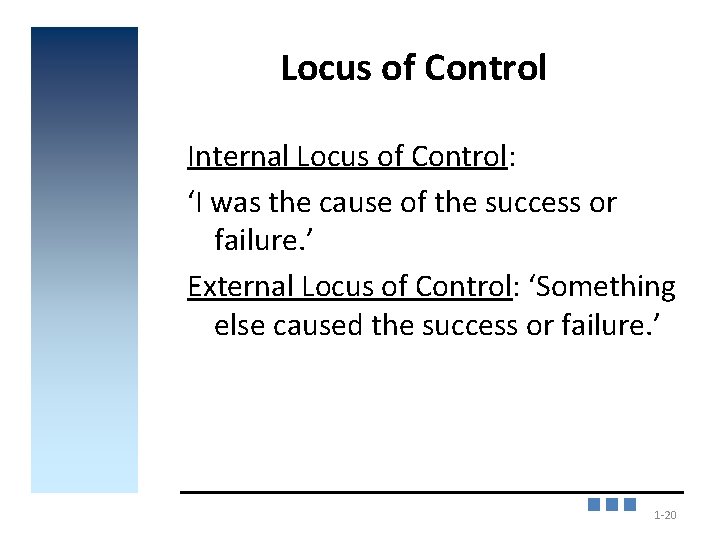 Locus of Control

Internal Locus of Control:

‘I was the cause of the success or failure.’

External Locus of Control: ‘Something else caused the success or failure.’

1-20